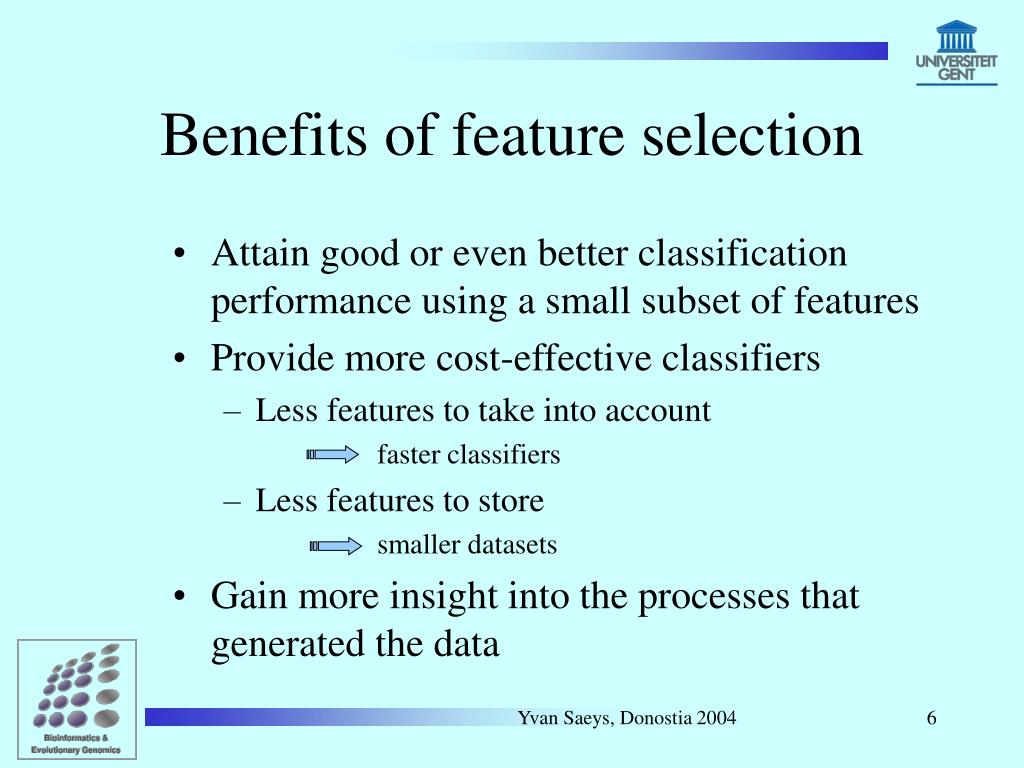 UNIVERSITEIT GENT

Benefits of feature selection

• Attain good or even better classification performance using a small subset of features
• Provide more cost-effective classifiers
– Less features to take into account
faster classifiers
– Less features to store
smaller datasets
• Gain more insight into the processes that generated the data

Bioinformatics & Evolutionary Genomics

Yvan Saeys, Donostia 2004

6